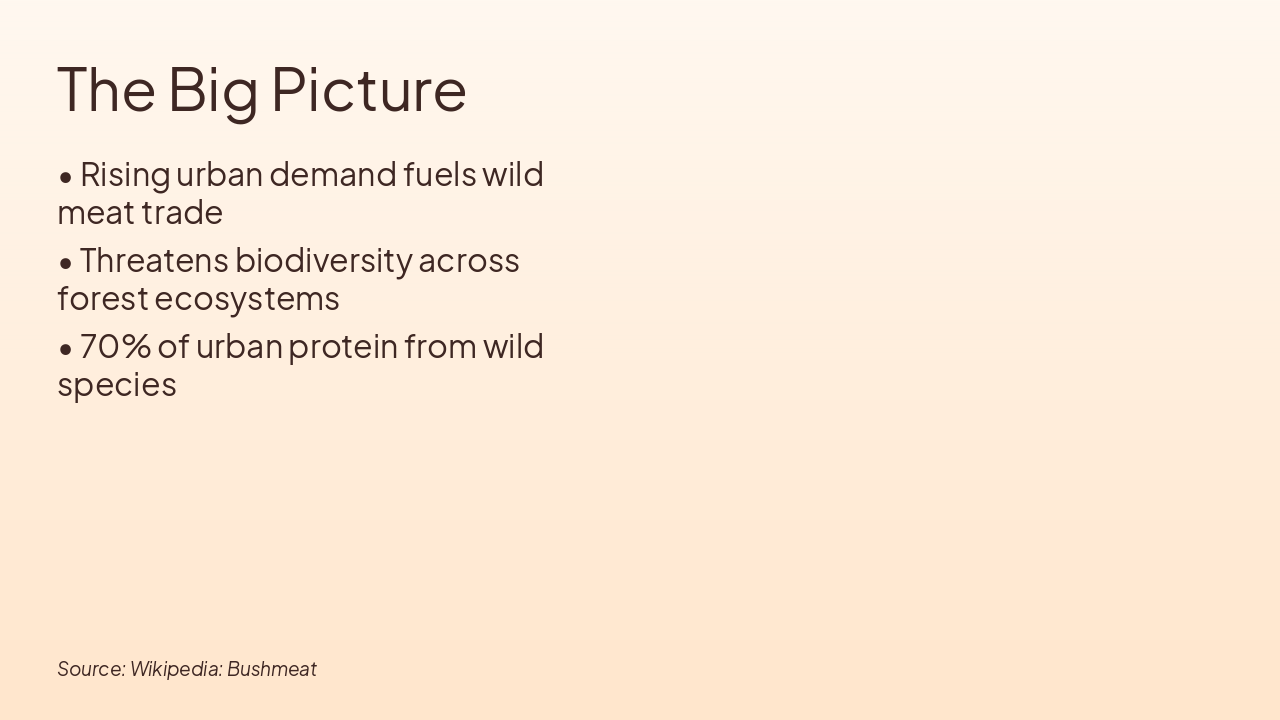 The Big Picture

• Rising urban demand fuels wild meat trade

• Threatens biodiversity across forest ecosystems

• 70% of urban protein from wild species

Source: Wikipedia: Bushmeat